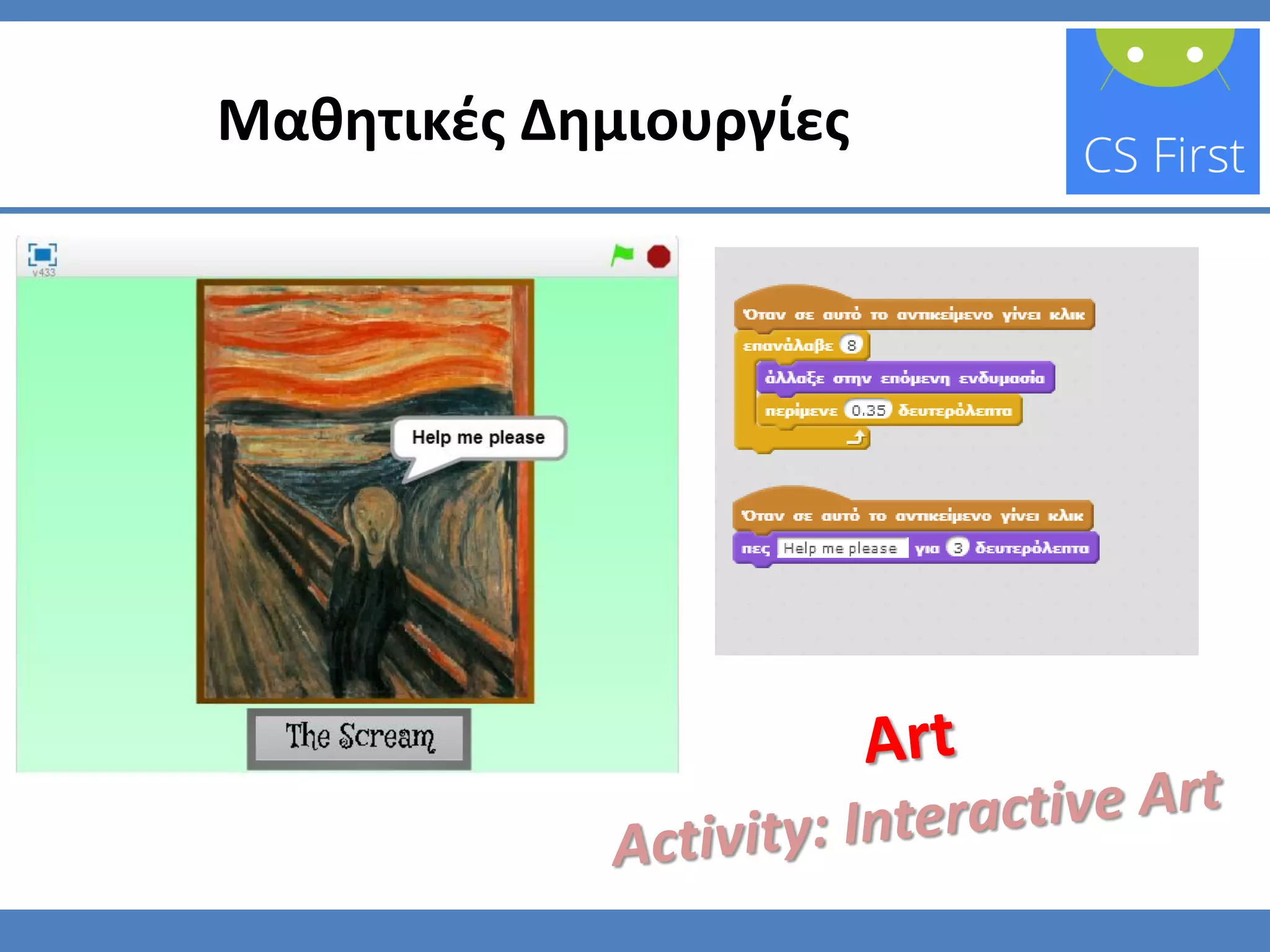 Μαθητικές Δημιουργίες

CS First

v433

Help me please

The Scream

Όταν σε αυτό το αντικείμενο γίνει κλικ
επανάλαβε 8
άλλαξε στην επόμενη ενδυμασία
περίμενε 0.35 δευτερόλεπτα

Όταν σε αυτό το αντικείμενο γίνει κλικ
πες Help me please για 3 δευτερόλεπτα

Art

Activity: Interactive Art